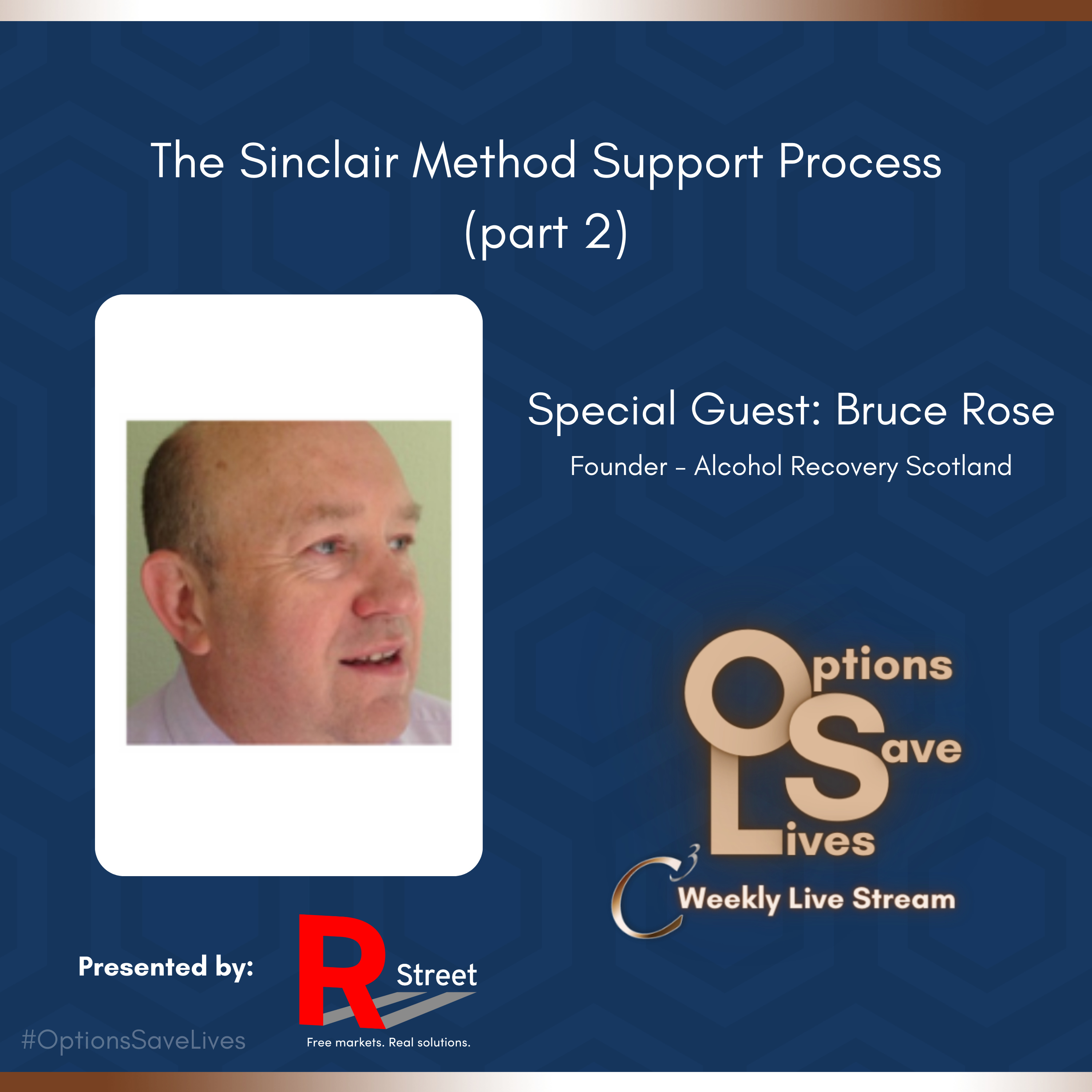 The Sinclair Method Support Process (part 2)

Special Guest: Bruce Rose

Founder - Alcohol Recovery Scotland

Options Save Lives

$C^3$ Weekly Live Stream

Presented by:

R Street

Free markets. Real solutions.

#OptionsSaveLives